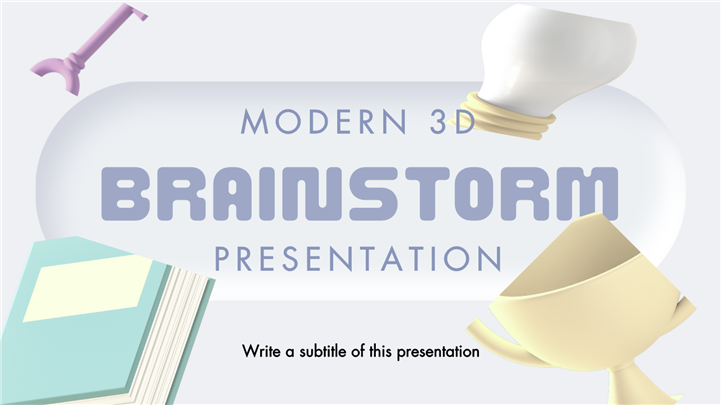 MODERN 3D

BRAINSTORM

PRESENTATION

Write a subtitle of this presentation